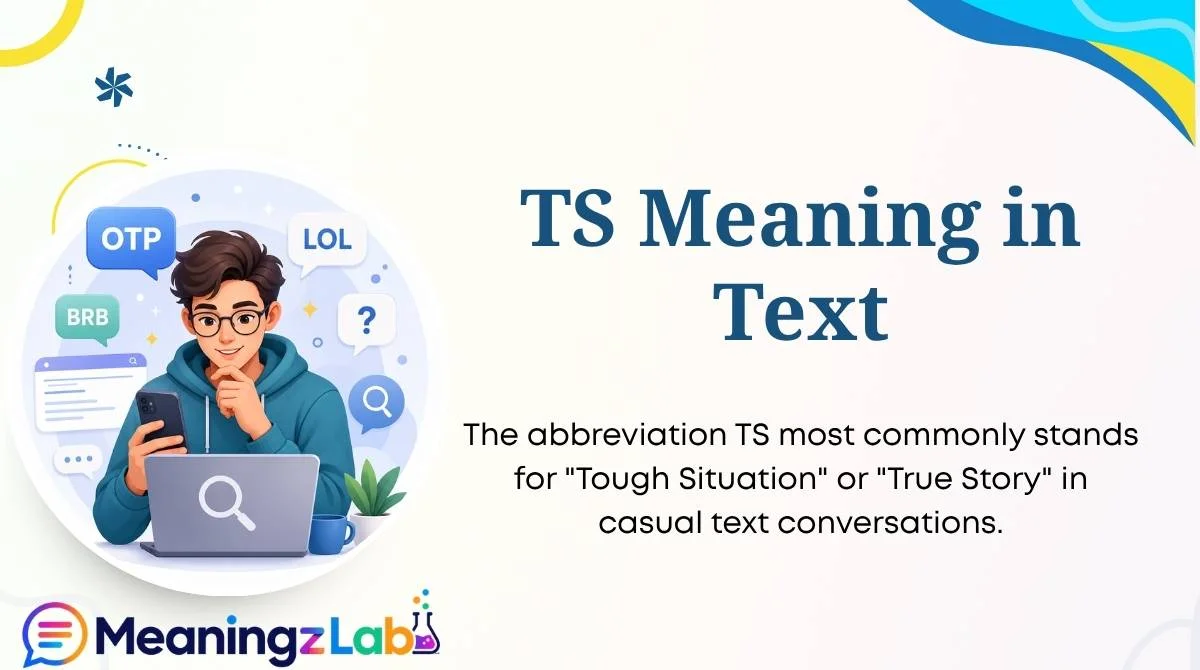 OTP

LOL

BRB

?

TS Meaning in Text

The abbreviation TS most commonly stands for "Tough Situation" or "True Story" in casual text conversations.

MeaningzLab